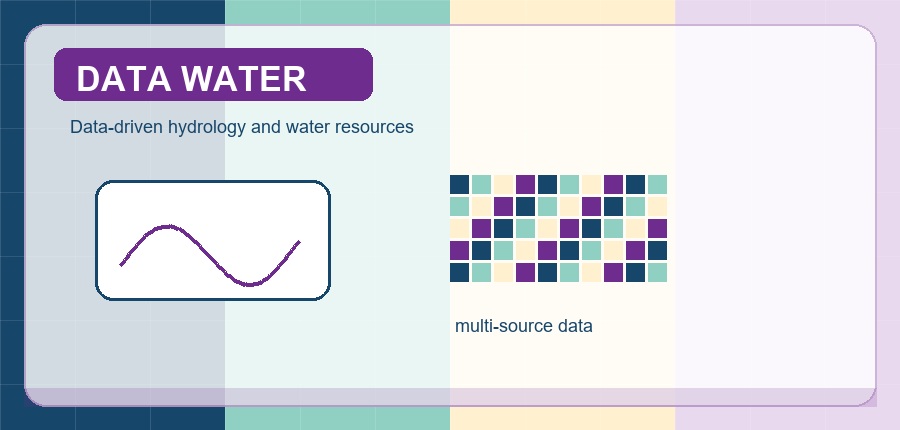 DATA WATER

Data-driven hydrology and water resources

multi-source data